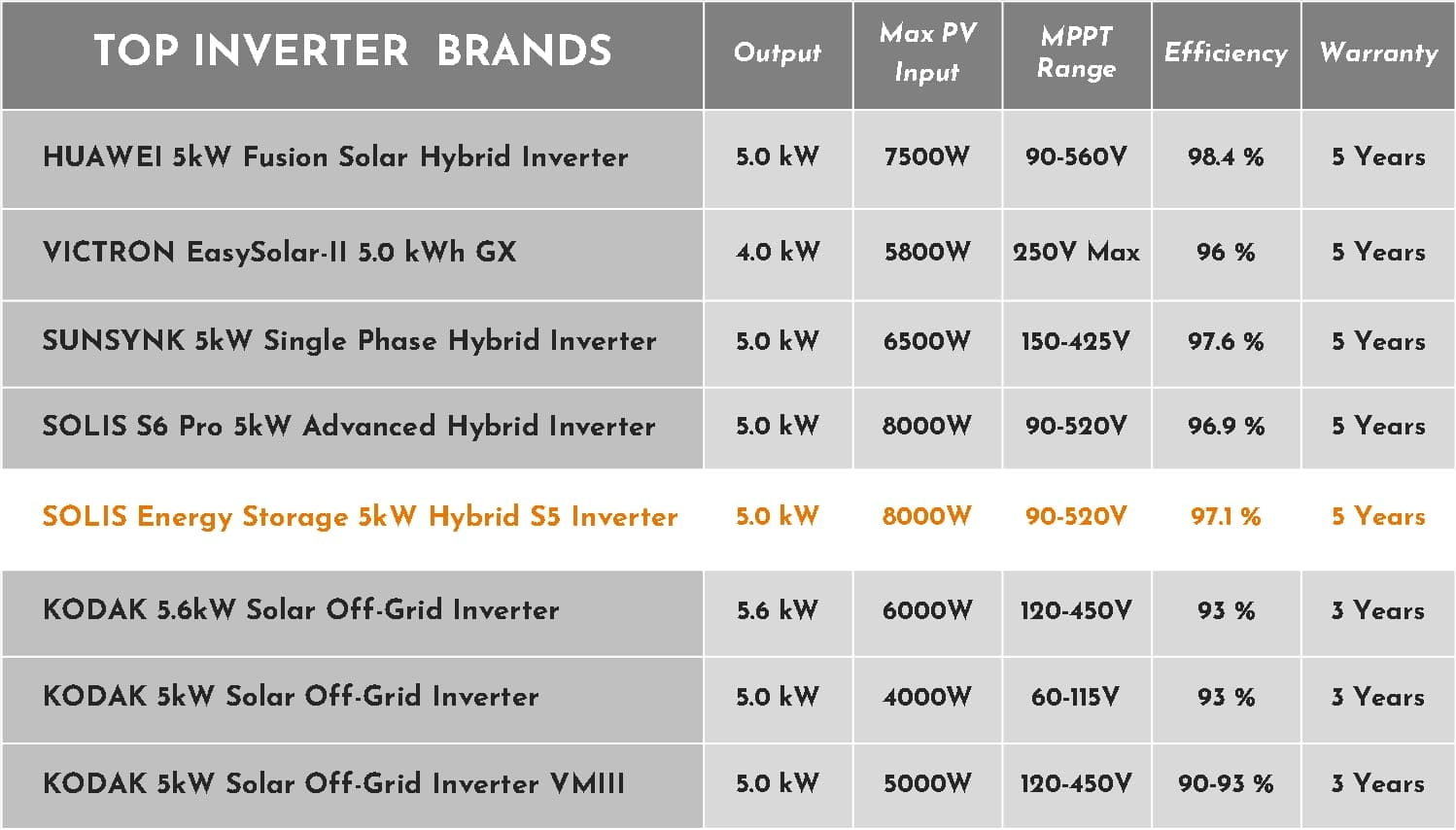 | TOP INVERTER BRANDS | Output | Max PV Input | MPPT Range | Efficiency | Warranty |
|---|---|---|---|---|---|
| HUAWEI 5kW Fusion Solar Hybrid Inverter | 5.0 kW | 7500W | 90-560V | 98.4 % | 5 Years |
| VICTRON EasySolar-II 5.0 kWh GX | 4.0 kW | 5800W | 250V Max | 96 % | 5 Years |
| SUNSYNK 5kW Single Phase Hybrid Inverter | 5.0 kW | 6500W | 150-425V | 97.6 % | 5 Years |
| SOLIS S6 Pro 5kW Advanced Hybrid Inverter | 5.0 kW | 8000W | 90-520V | 96.9 % | 5 Years |
| SOLIS Energy Storage 5kW Hybrid S5 Inverter | 5.0 kW | 8000W | 90-520V | 97.1 % | 5 Years |
| KODAK 5.6kW Solar Off-Grid Inverter | 5.6 kW | 6000W | 120-450V | 93 % | 3 Years |
| KODAK 5kW Solar Off-Grid Inverter | 5.0 kW | 4000W | 60-115V | 93 % | 3 Years |
| KODAK 5kW Solar Off-Grid Inverter VMIII | 5.0 kW | 5000W | 120-450V | 90-93 % | 3 Years |